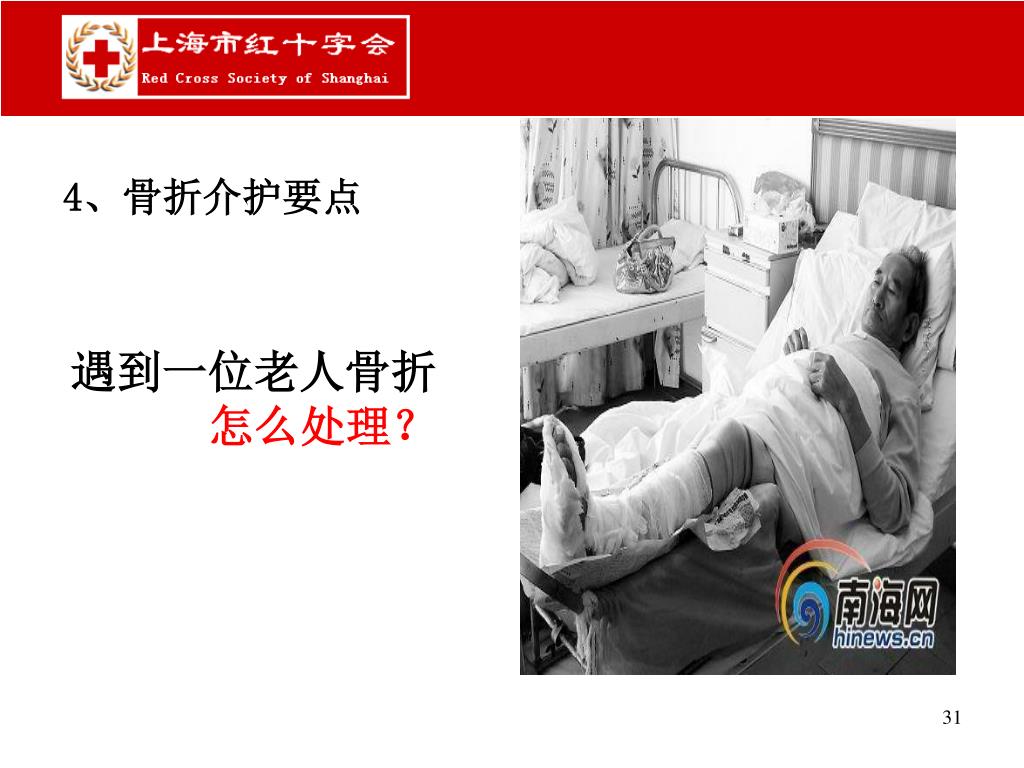 上海市红十字会
Red Cross Society of Shanghai

4、骨折介护要点

遇到一位老人骨折
怎么处理？

南海网
hinews.cn

31